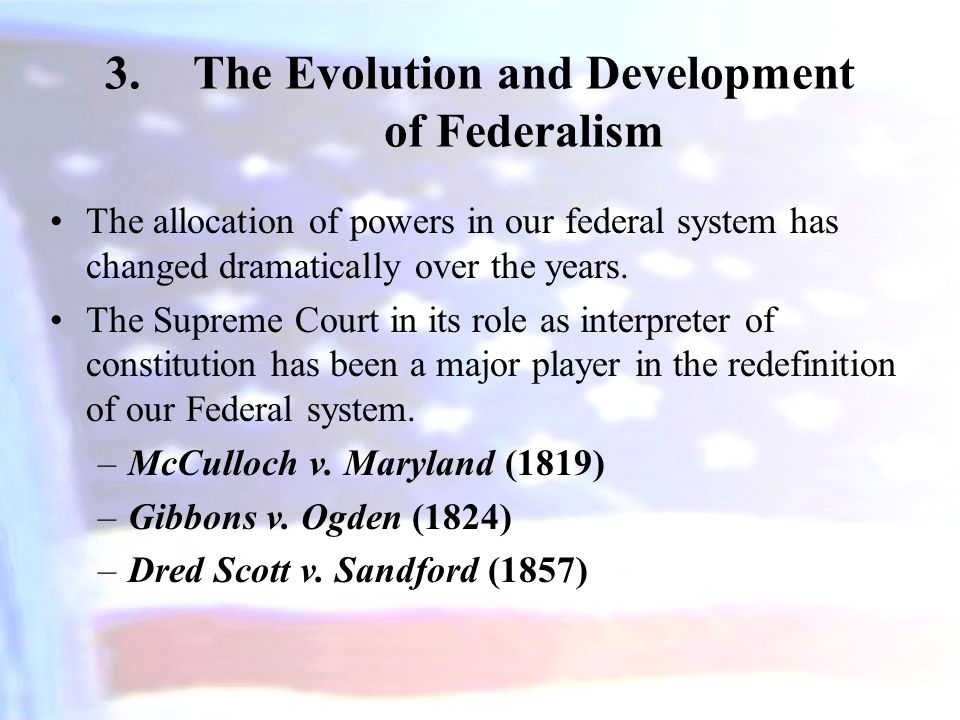 3. The Evolution and Development of Federalism

• The allocation of powers in our federal system has changed dramatically over the years.

• The Supreme Court in its role as interpreter of constitution has been a major player in the redefinition of our Federal system.

– McCulloch v. Maryland (1819)

– Gibbons v. Ogden (1824)

– Dred Scott v. Sandford (1857)